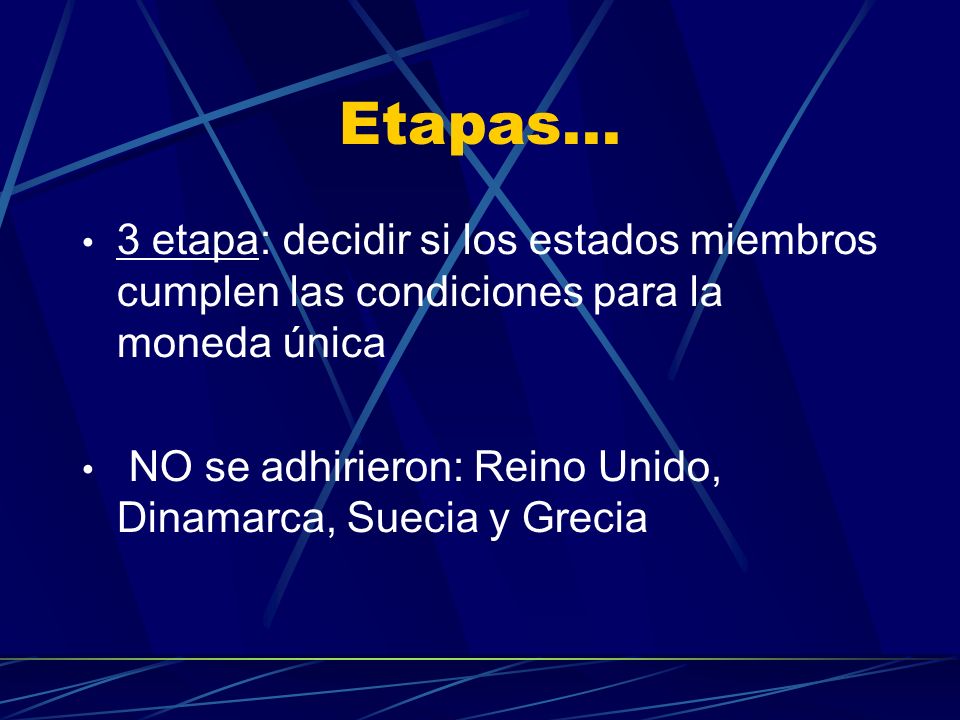 Etapas…

• 3 etapa: decidir si los estados miembros cumplen las condiciones para la moneda única

• NO se adhirieron: Reino Unido, Dinamarca, Suecia y Grecia